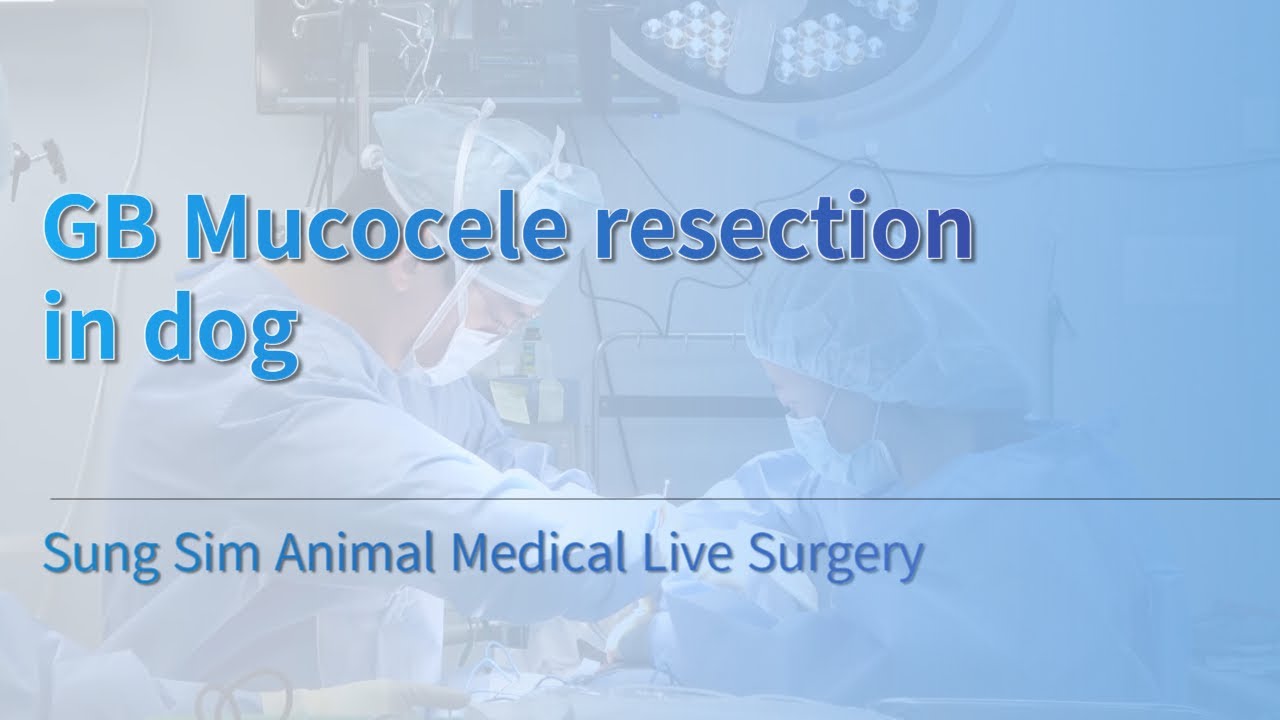 GB Mucocele resection in dog

Sung Sim Animal Medical Live Surgery